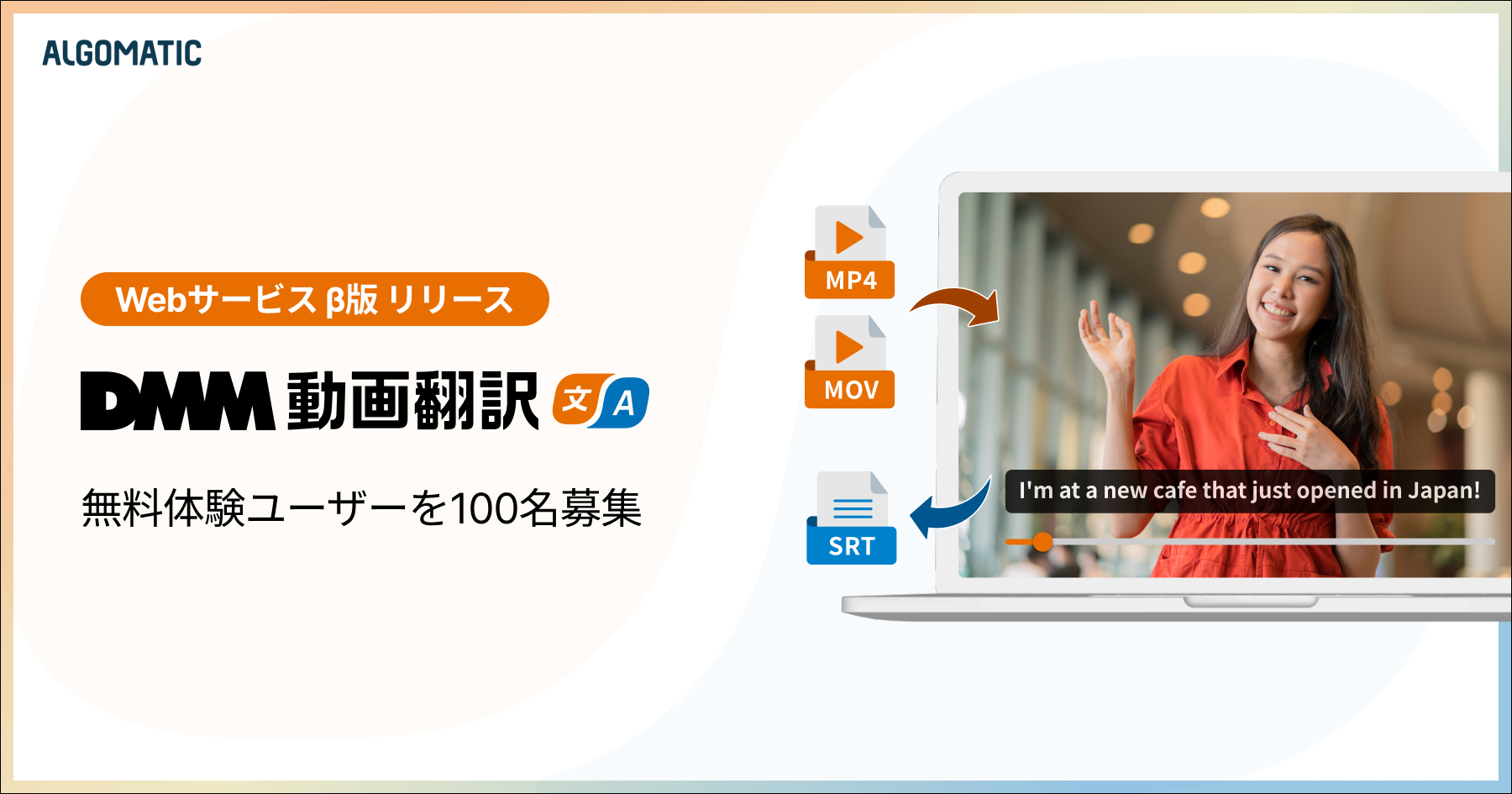 ALGOMATIC

Webサービス β版 リリース

DMM 動画翻訳 文 A

無料体験ユーザーを100名募集

MP4

MOV

SRT

I'm at a new cafe that just opened in Japan!